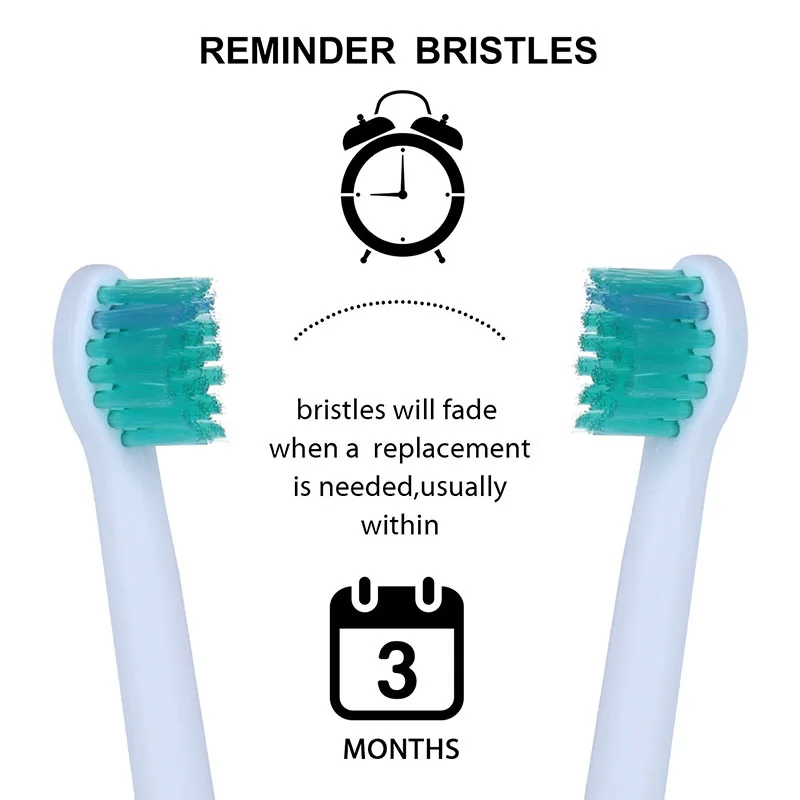 REMINDER BRISTLES

bristles will fade when a replacement is needed,usually within

3

MONTHS